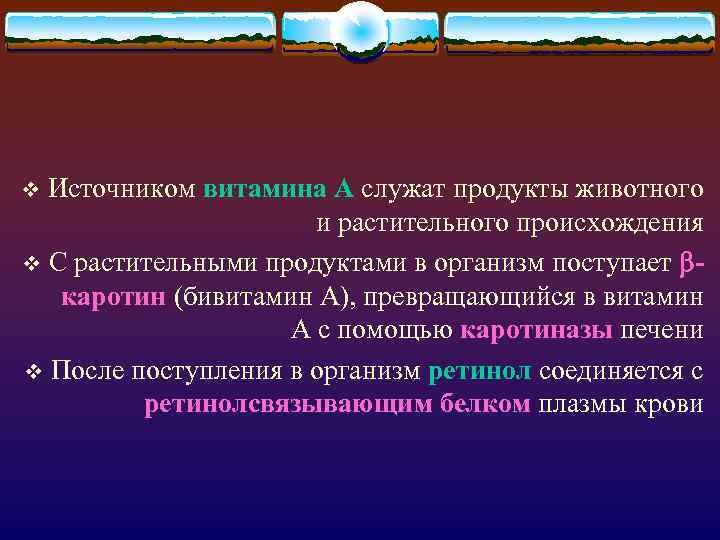 ❖ Источником витамина А служат продукты животного и растительного происхождения

❖ С растительными продуктами в организм поступает β-каротин (бивитамин А), превращающийся в витамин А с помощью каротиназы печени

❖ После поступления в организм ретинол соединяется с ретинолсвязывающим белком плазмы крови